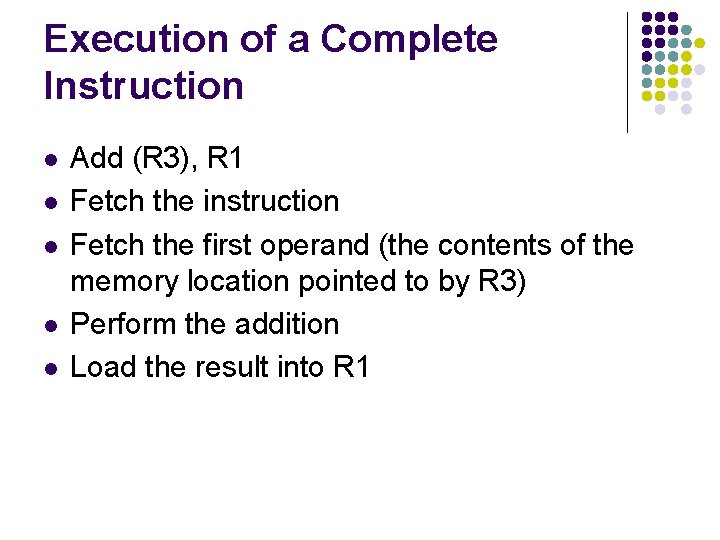 Execution of a Complete Instruction

- Add (R3), R1
- Fetch the instruction
- Fetch the first operand (the contents of the memory location pointed to by R3)
- Perform the addition
- Load the result into R1